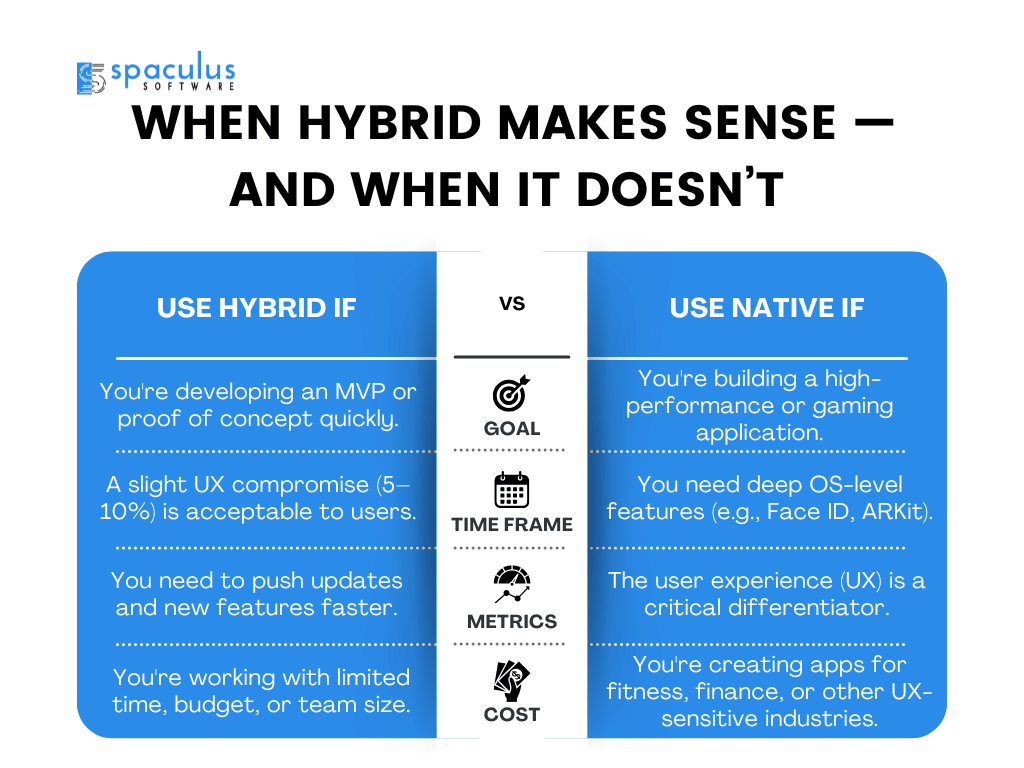 spaculus SOFTWARE

WHEN HYBRID MAKES SENSE — AND WHEN IT DOESN'T

| USE HYBRID IF | VS | USE NATIVE IF |
|---|---|---|
| You're developing an MVP or proof of concept quickly. | GOAL | You're building a high-performance or gaming application. |
| A slight UX compromise (5–10%) is acceptable to users. | TIME FRAME | You need deep OS-level features (e.g., Face ID, ARKit). |
| You need to push updates and new features faster. | METRICS | The user experience (UX) is a critical differentiator. |
| You're working with limited time, budget, or team size. | COST | You're creating apps for fitness, finance, or other UX-sensitive industries. |